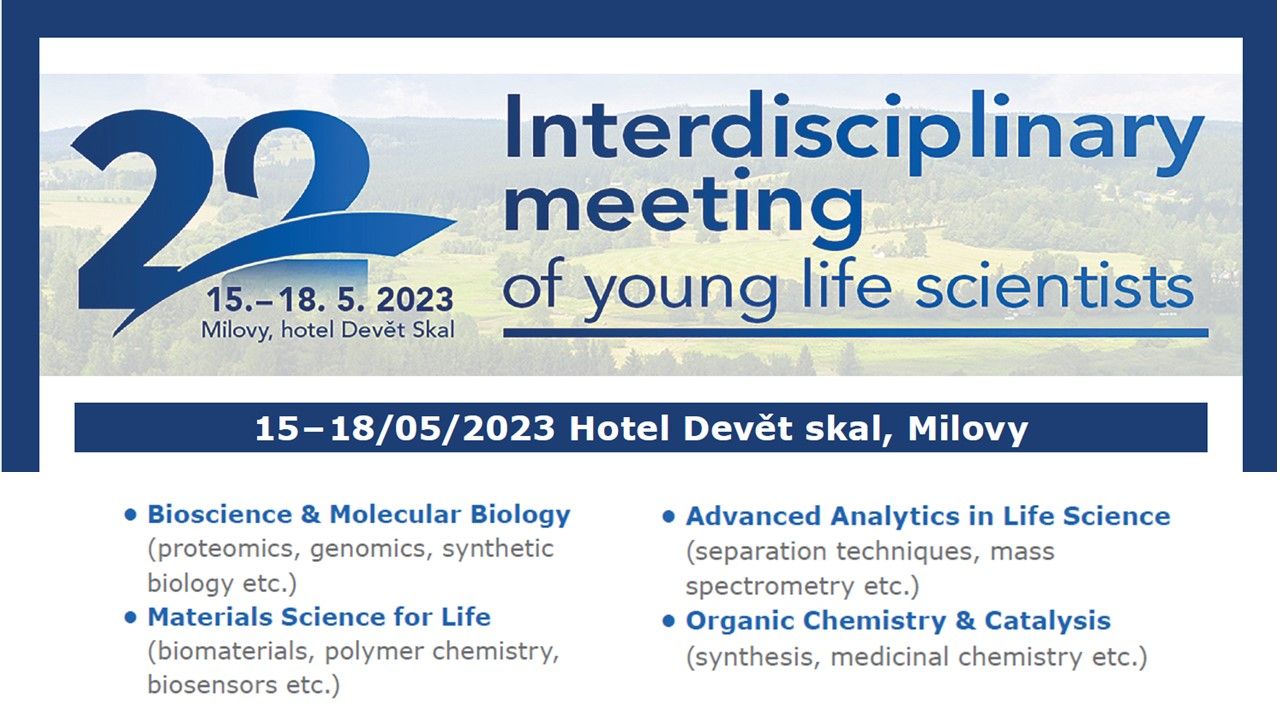 22
15.–18. 5. 2023
Milovy, hotel Devět Skal

Interdisciplinary meeting of young life scientists

15–18/05/2023 Hotel Devět skal, Milovy

• Bioscience & Molecular Biology (proteomics, genomics, synthetic biology etc.)
• Materials Science for Life (biomaterials, polymer chemistry, biosensors etc.)

• Advanced Analytics in Life Science (separation techniques, mass spectrometry etc.)
• Organic Chemistry & Catalysis (synthesis, medicinal chemistry etc.)